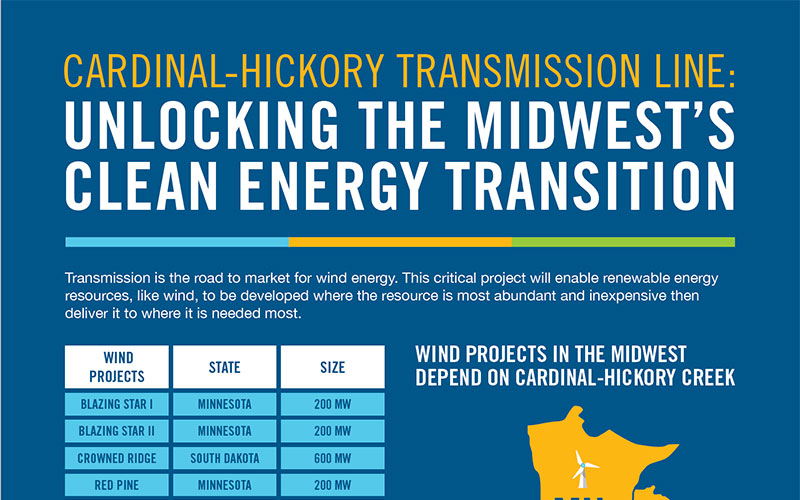 CARDINAL-HICKORY TRANSMISSION LINE:
UNLOCKING THE MIDWEST'S CLEAN ENERGY TRANSITION

Transmission is the road to market for wind energy. This critical project will enable renewable energy resources, like wind, to be developed where the resource is most abundant and inexpensive then deliver it to where it is needed most.

| WIND PROJECTS | STATE | SIZE |
|---|---|---|
| BLAZING STAR I | MINNESOTA | 200 MW |
| BLAZING STAR II | MINNESOTA | 200 MW |
| CROWNED RIDGE | SOUTH DAKOTA | 600 MW |
| RED PINE | MINNESOTA | 200 MW |

WIND PROJECTS IN THE MIDWEST DEPEND ON CARDINAL-HICKORY CREEK